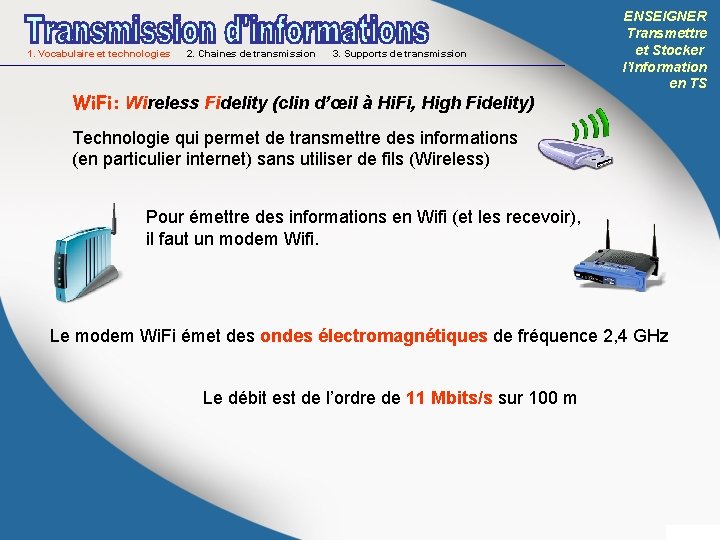 Transmission d'informations

1. Vocabulaire et technologies 2. Chaines de transmission 3. Supports de transmission

ENSEIGNER
Transmettre
et Stocker
l'Information
en TS

WiFi: Wireless Fidelity (clin d'œil à HiFi, High Fidelity)

Technologie qui permet de transmettre des informations (en particulier internet) sans utiliser de fils (Wireless)

Pour émettre des informations en Wifi (et les recevoir), il faut un modem Wifi.

Le modem WiFi émet des ondes électromagnétiques de fréquence 2,4 GHz

Le débit est de l'ordre de 11 Mbits/s sur 100 m